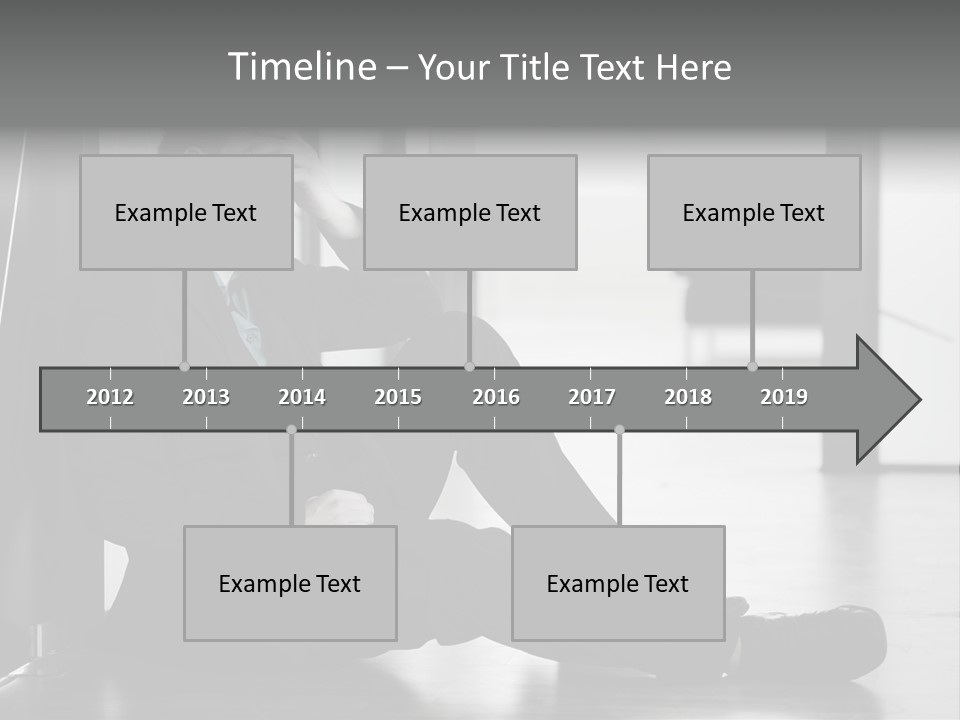 Timeline – Your Title Text Here

Example Text

Example Text

Example Text

2012 2013 2014 2015 2016 2017 2018 2019

Example Text

Example Text